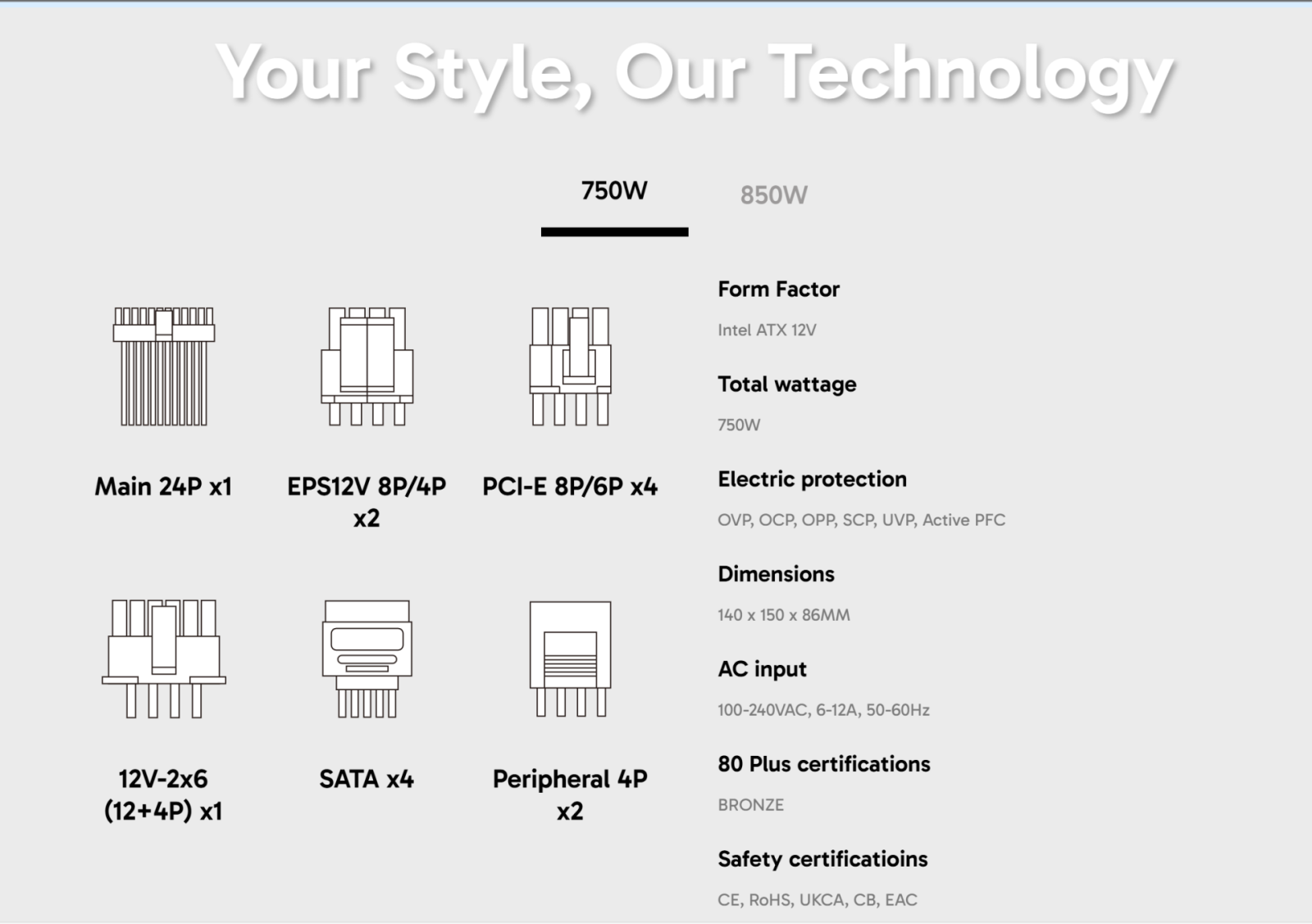 Your Style, Our Technology

750W

850W

Main 24P x1

EPS12V 8P/4P x2

PCI-E 8P/6P x4

12V-2x6 (12+4P) x1

SATA x4

Peripheral 4P x2

Form Factor

Intel ATX 12V

Total wattage

750W

Electric protection

OVP, OCP, OPP, SCP, UVP, Active PFC

Dimensions

140 x 150 x 86MM

AC input

100-240VAC, 6-12A, 50-60Hz

80 Plus certifications

BRONZE

Safety certificatioins

CE, RoHS, UKCA, CB, EAC